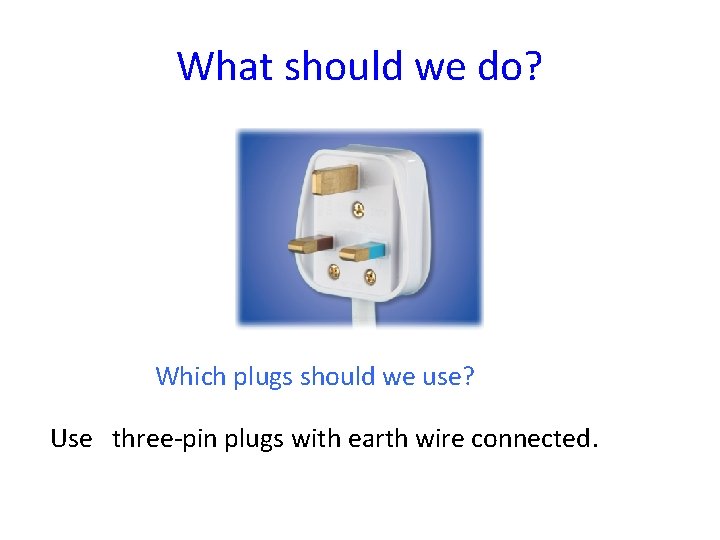 What should we do?

Which plugs should we use?

Use three-pin plugs with earth wire connected.